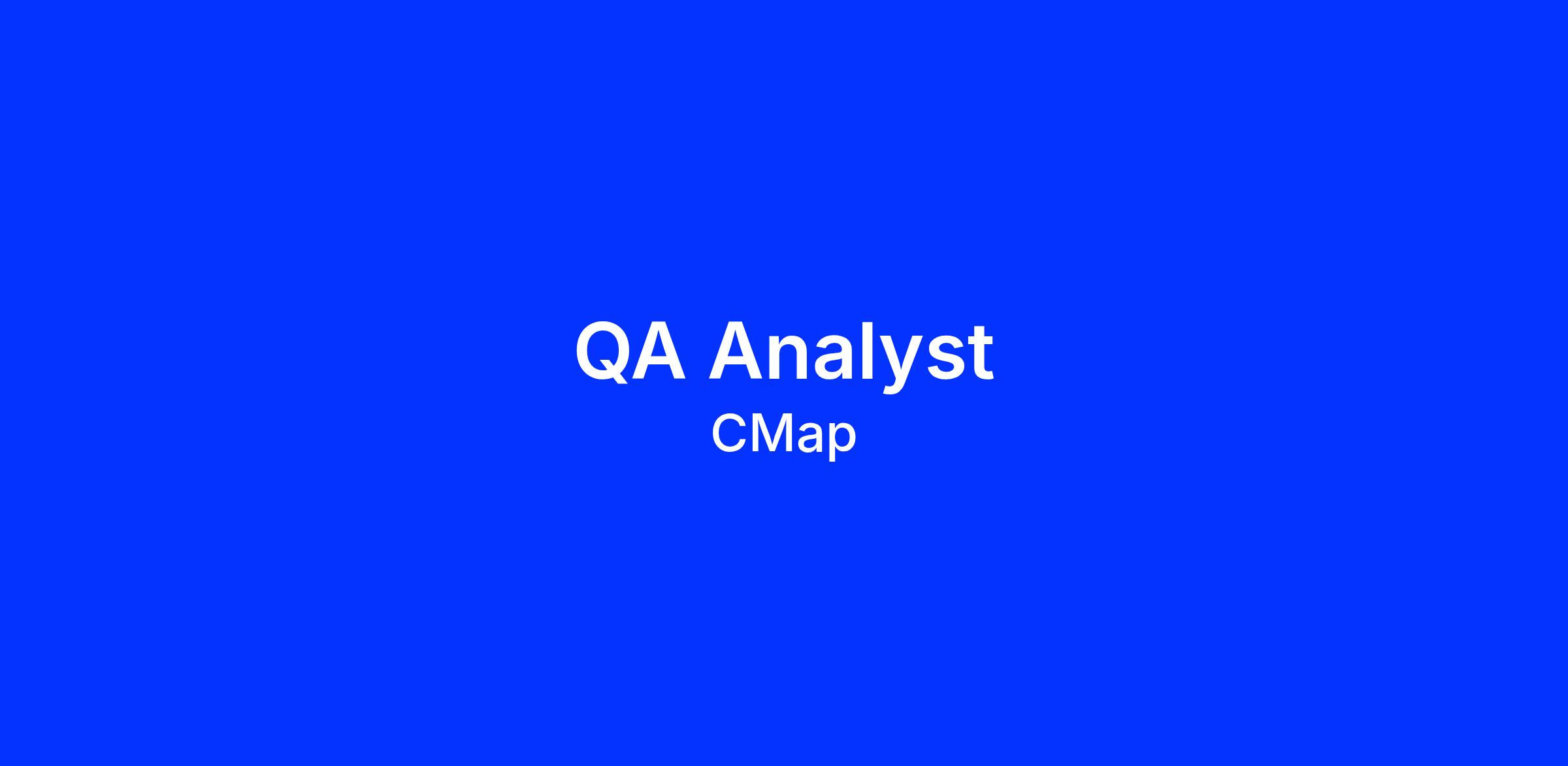 QA Analyst
CMap